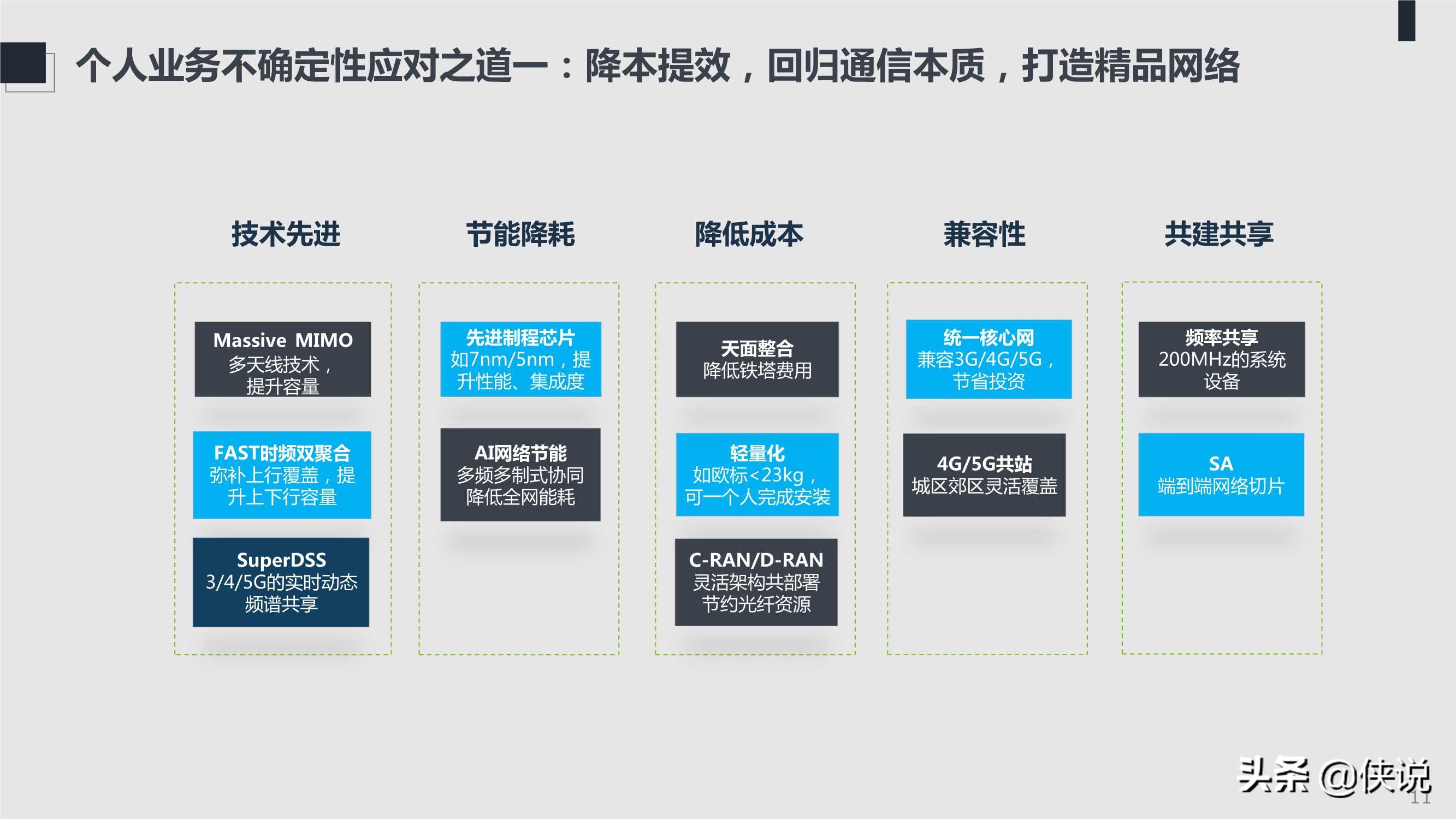 个人业务不确定性应对之道一：降本提效，回归通信本质，打造精品网络

技术先进

Massive MIMO
多天线技术，提升容量

FAST时频双聚合
弥补上行覆盖，提升上下行容量

SuperDSS
3/4/5G的实时动态频谱共享

节能降耗

先进制程芯片
如7nm/5nm，提升性能、集成度

AI网络节能
多频多制式协同降低全网能耗

降低成本

天面整合
降低铁塔费用

轻量化
如欧标<23kg，可一个人完成安装

C-RAN/D-RAN
灵活架构共部署节约光纤资源

兼容性

统一核心网
兼容3G/4G/5G，节省投资

4G/5G共站
城区郊区灵活覆盖

共建共享

频率共享
200MHz的系统设备

SA
端到端网络切片

头条 @侠说
11